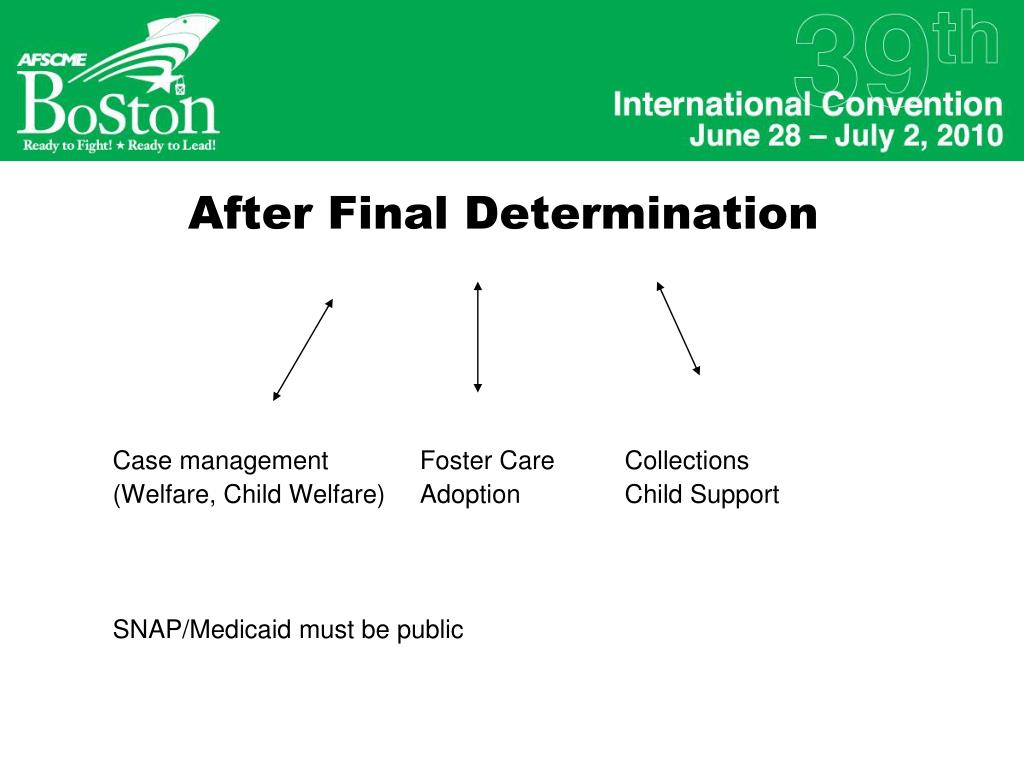 AFSCME
Boston
Ready to Fight! ★ Ready to Lead!

39th
International Convention
June 28 – July 2, 2010

After Final Determination

Case management
(Welfare, Child Welfare)

Foster Care
Adoption

Collections
Child Support

SNAP/Medicaid must be public